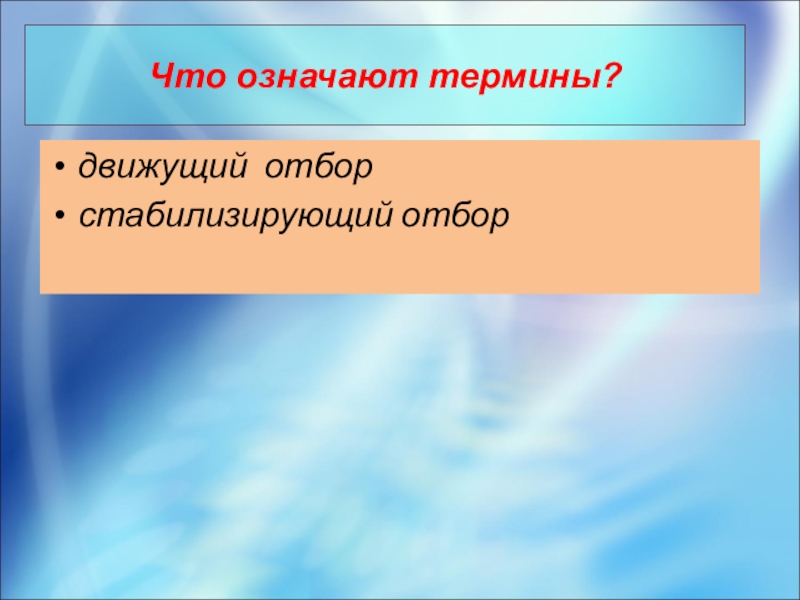 Что означают термины?

• движущий отбор
• стабилизирующий отбор